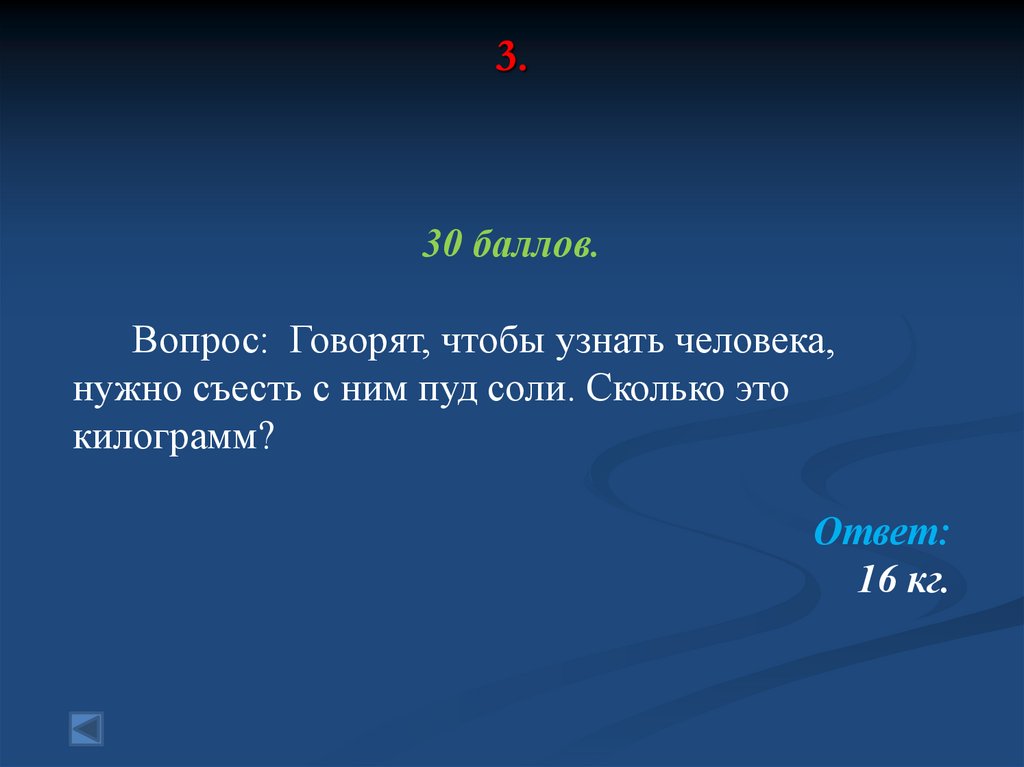 3.

30 баллов.

Вопрос: Говорят, чтобы узнать человека, нужно съесть с ним пуд соли. Сколько это килограмм?

Ответ:
16 кг.